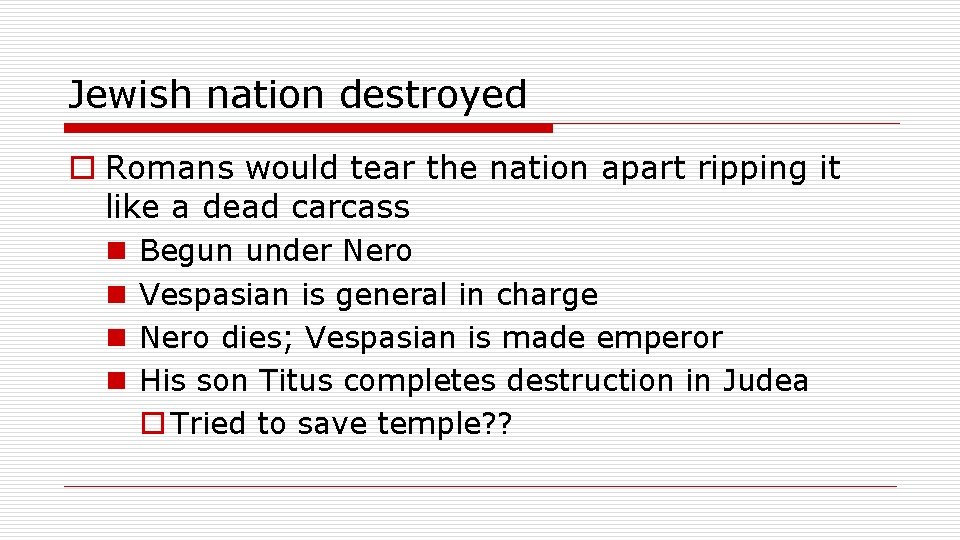 Jewish nation destroyed

Romans would tear the nation apart ripping it like a dead carcass

Begun under Nero

Vespasian is general in charge

Nero dies; Vespasian is made emperor

His son Titus completes destruction in Judea

Tried to save temple??